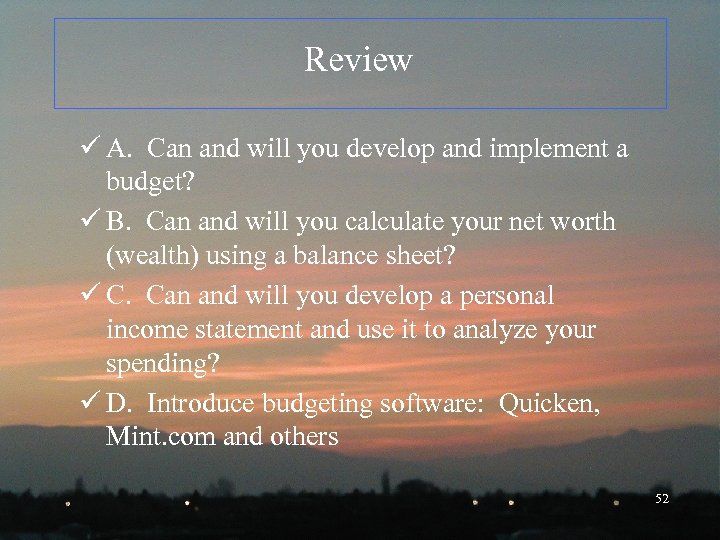 Review

✓ A. Can and will you develop and implement a budget?

✓ B. Can and will you calculate your net worth (wealth) using a balance sheet?

✓ C. Can and will you develop a personal income statement and use it to analyze your spending?

✓ D. Introduce budgeting software: Quicken, Mint.com and others

52